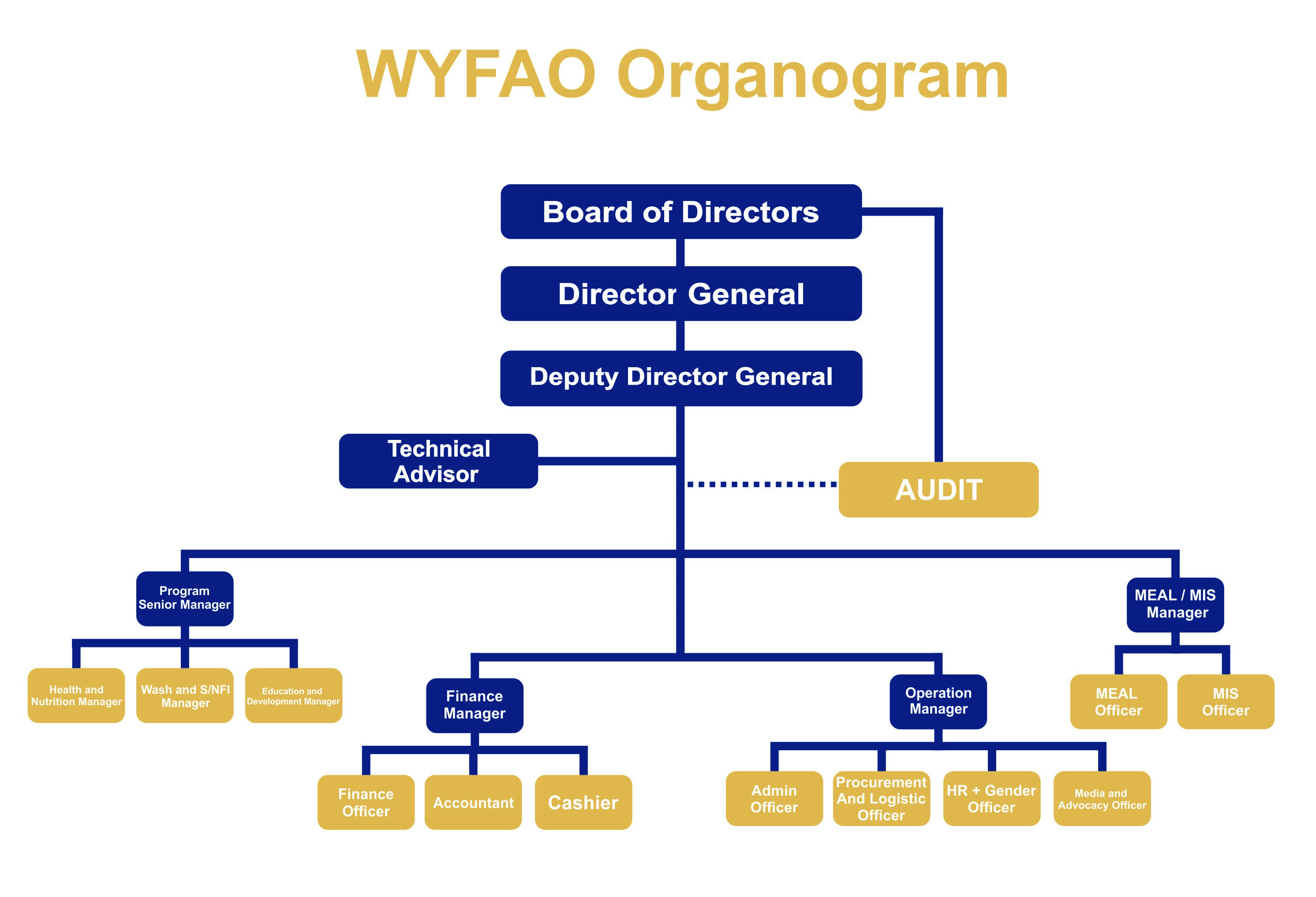 WYFAO Organogram

Board of Directors

Director General

Deputy Director General

Technical Advisor

AUDIT

Program Senior Manager

MEAL / MIS Manager

Health and Nutrition Manager

Wash and S/NFI Manager

Education and Development Manager

Finance Manager

Operation Manager

MEAL Officer

MIS Officer

Finance Officer

Accountant

Cashier

Admin Officer

Procurement And Logistic Officer

HR + Gender Officer

Media and Advocacy Officer